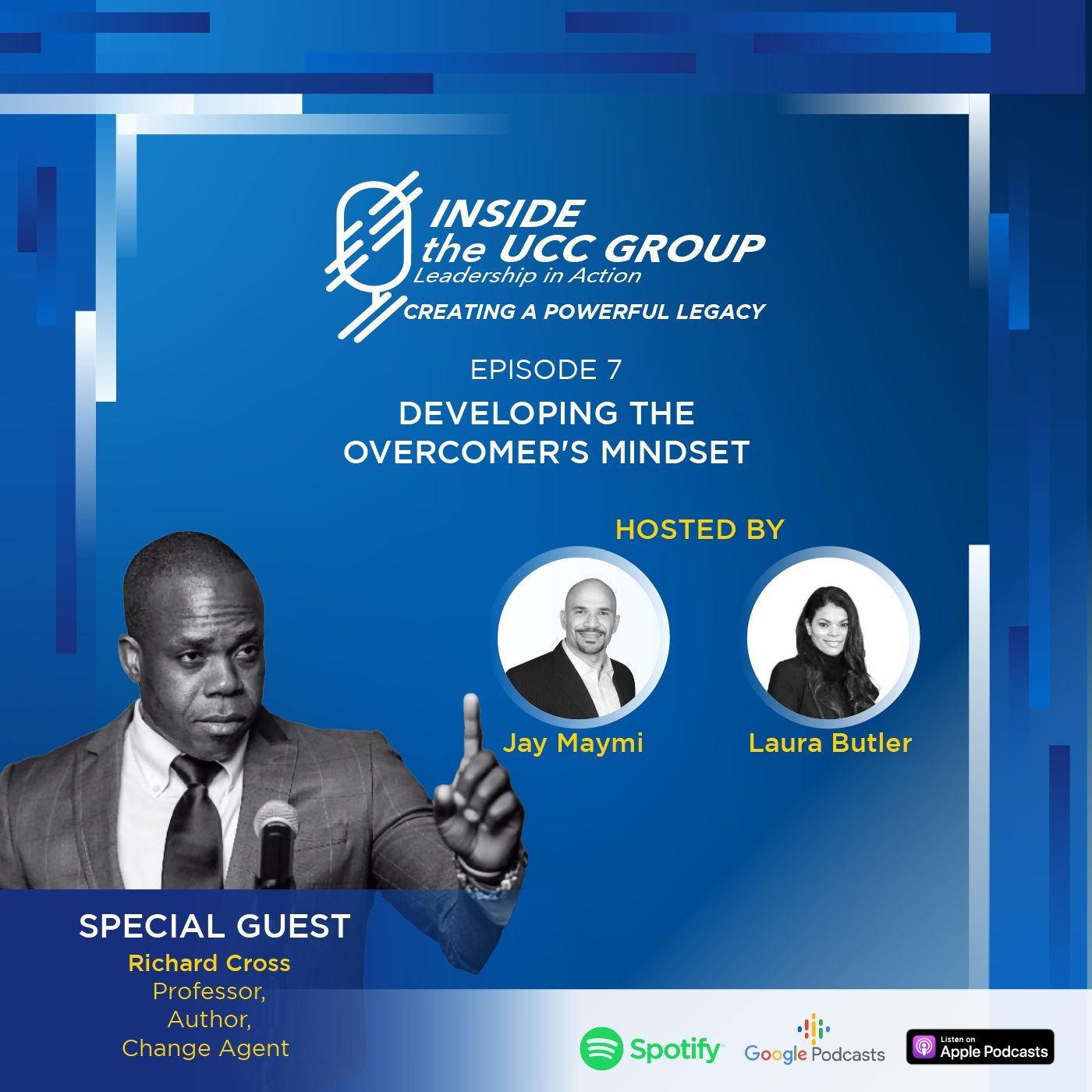 INSIDE the UCC GROUP
Leadership in Action
CREATING A POWERFUL LEGACY

EPISODE 7
DEVELOPING THE OVERCOMER'S MINDSET

HOSTED BY
Jay Maymi
Laura Butler

SPECIAL GUEST
Richard Cross
Professor,
Author,
Change Agent

Spotify
Google Podcasts
Listen on Apple Podcasts